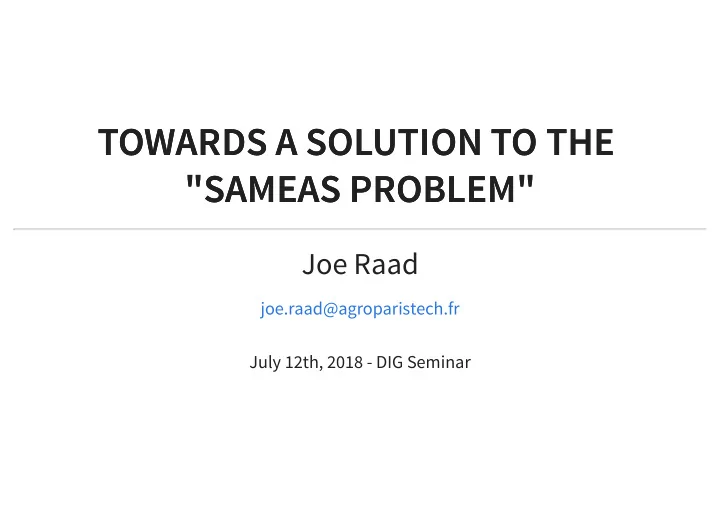 TOWARDS A SOLUTION TO THE "SAMEAS PROBLEM"

Joe Raad

joe.raad@agroparistech.fr

July 12th, 2018 - DIG Seminar